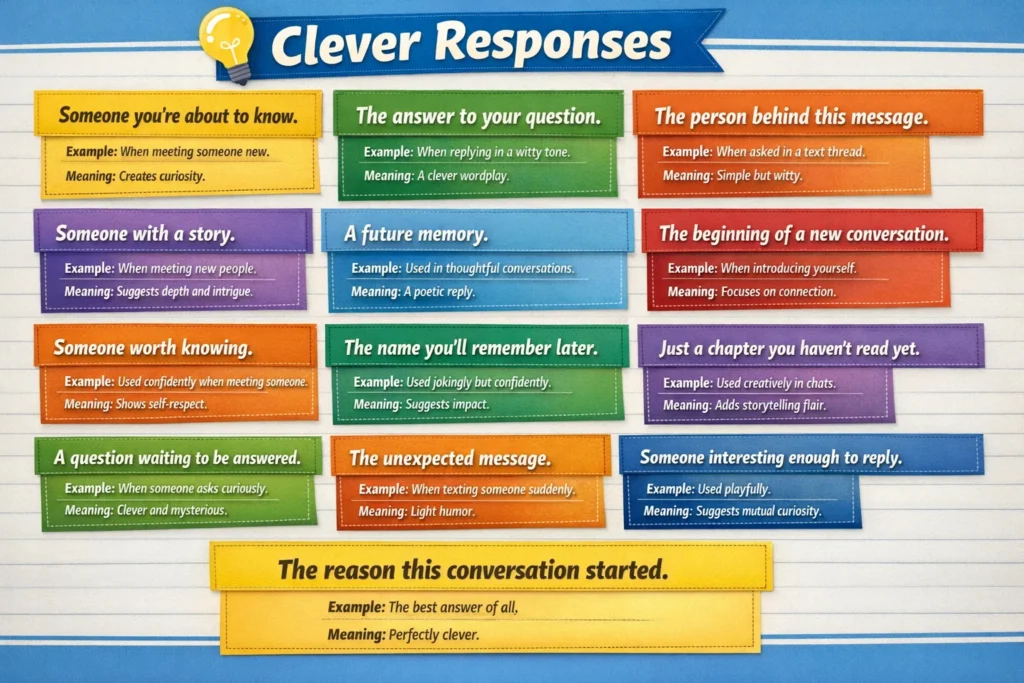 Clever Responses

Someone you're about to know.
Example: When meeting someone new.
Meaning: Creates curiosity.

The answer to your question.
Example: When replying in a witty tone.
Meaning: A clever wordplay.

The person behind this message.
Example: When asked in a text thread.
Meaning: Simple but witty.

Someone with a story.
Example: When meeting new people.
Meaning: Suggests depth and intrigue.

A future memory.
Example: Used in thoughtful conversations.
Meaning: A poetic reply.

The beginning of a new conversation.
Example: When introducing yourself.
Meaning: Focuses on connection.

Someone worth knowing.
Example: Used confidently when meeting someone.
Meaning: Shows self-respect.

The name you'll remember later.
Example: Used jokingly but confidently.
Meaning: Suggests impact.

Just a chapter you haven't read yet.
Example: Used creatively in chats.
Meaning: Adds storytelling flair.

A question waiting to be answered.
Example: When someone asks curiously.
Meaning: Clever and mysterious.

The unexpected message.
Example: When texting someone suddenly.
Meaning: Light humor.

Someone interesting enough to reply.
Example: Used playfully.
Meaning: Suggests mutual curiosity.

The reason this conversation started.
Example: The best answer of all,
Meaning: Perfectly clever.